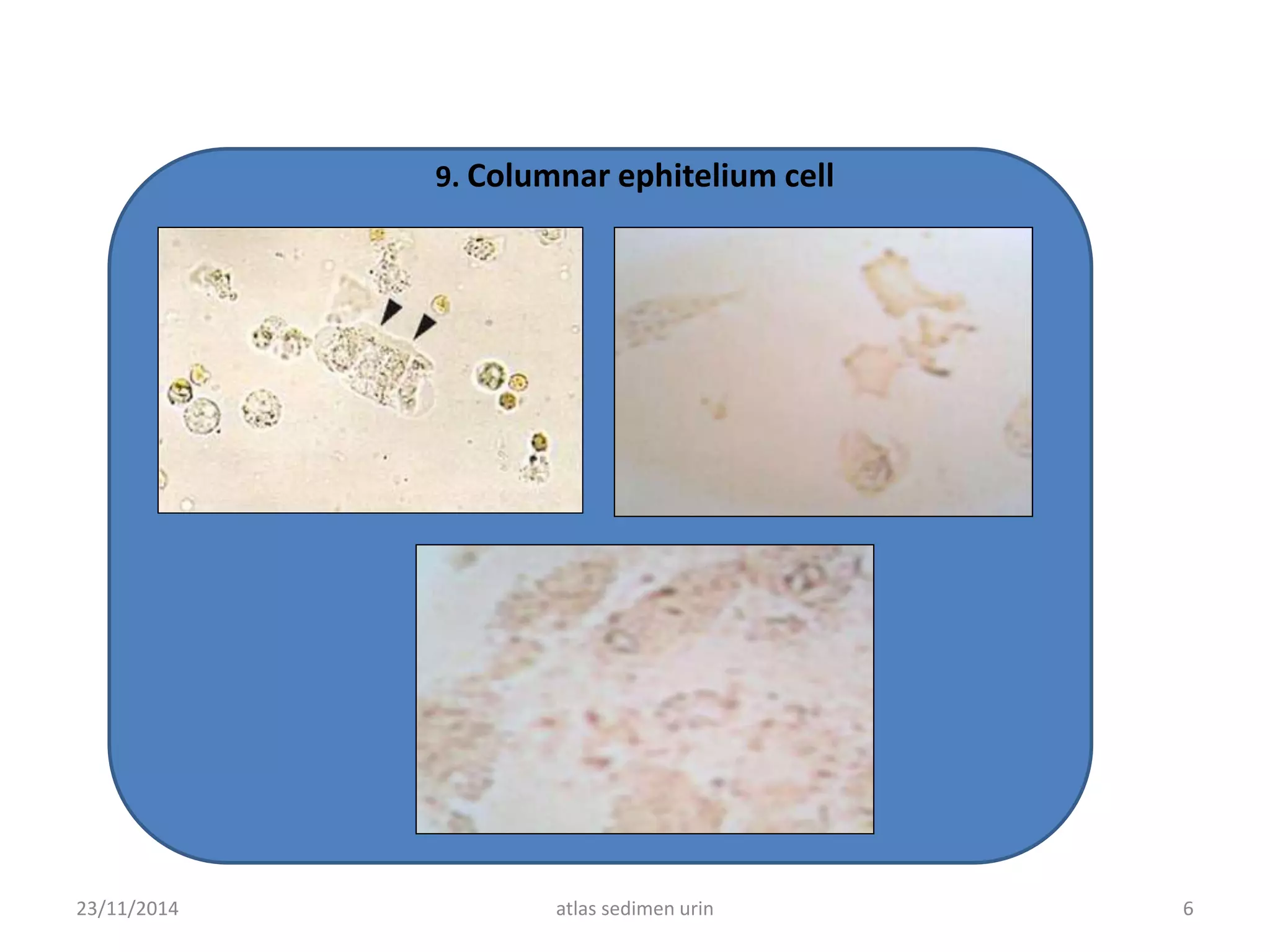 9. Columnar ephitelium cell

23/11/2014 atlas sedimen urin 6